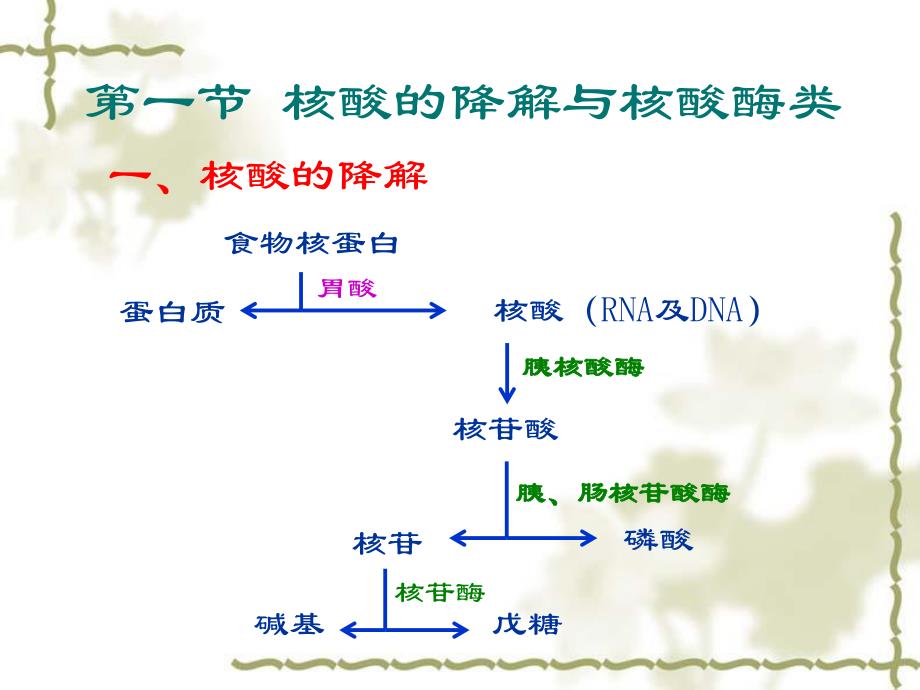 第一节 核酸的降解与核酸酶类

一、核酸的降解

食物核蛋白

胃酸

蛋白质

核酸（RNA及DNA）

胰核酸酶

核苷酸

胰、肠核苷酸酶

核苷

磷酸

核苷酶

碱基

戊糖